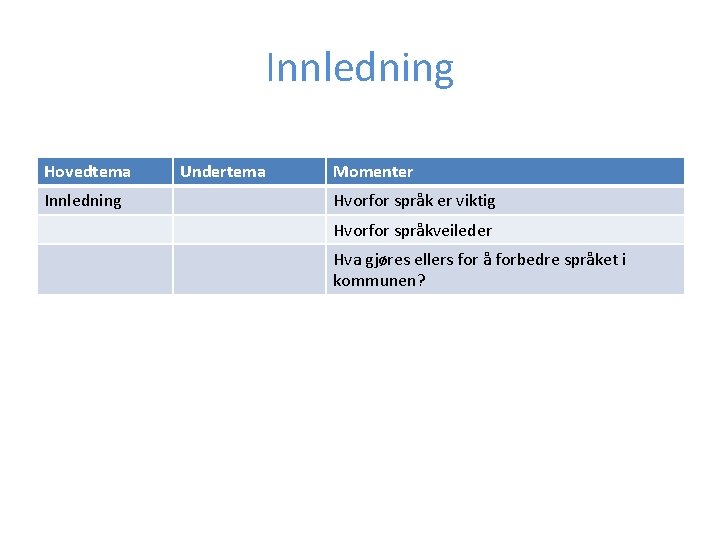 Innledning

| Hovedtema | Undertema | Momenter |
|---|---|---|
| Innledning | | Hvorfor språk er viktig |
| | | Hvorfor språkveileder |
| | | Hva gjøres ellers for å forbedre språket i kommunen? |